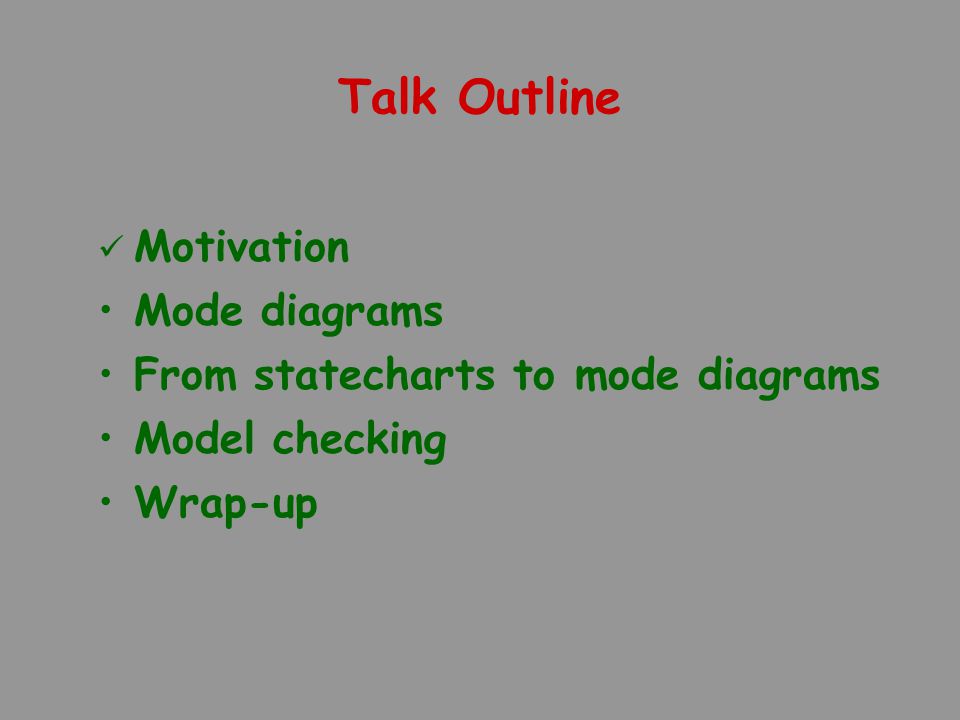 Talk Outline

✓ Motivation
• Mode diagrams
• From statecharts to mode diagrams
• Model checking
• Wrap-up